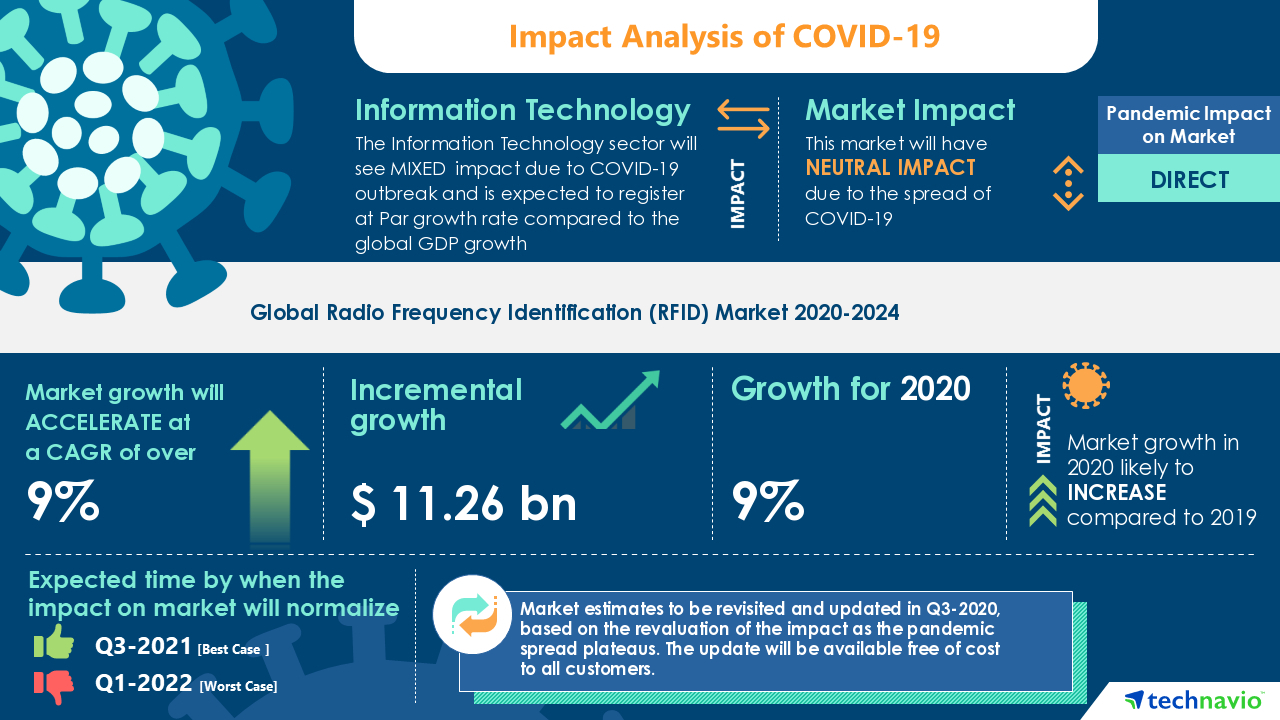 Impact Analysis of COVID-19

Information Technology
The Information Technology sector will see MIXED impact due to COVID-19 outbreak and is expected to register at Par growth rate compared to the global GDP growth

IMPACT

Market Impact
This market will have NEUTRAL IMPACT due to the spread of COVID-19

Pandemic Impact on Market
DIRECT

Global Radio Frequency Identification (RFID) Market 2020-2024

Market growth will ACCELERATE at a CAGR of over
9%

Incremental growth
$ 11.26 bn

Growth for 2020
9%

IMPACT
Market growth in 2020 likely to INCREASE compared to 2019

Expected time by when the impact on market will normalize
Q3-2021 [Best Case ]
Q1-2022 [Worst Case]

Market estimates to be revisited and updated in Q3-2020, based on the revaluation of the impact as the pandemic spread plateaus. The update will be available free of cost to all customers.

technavio